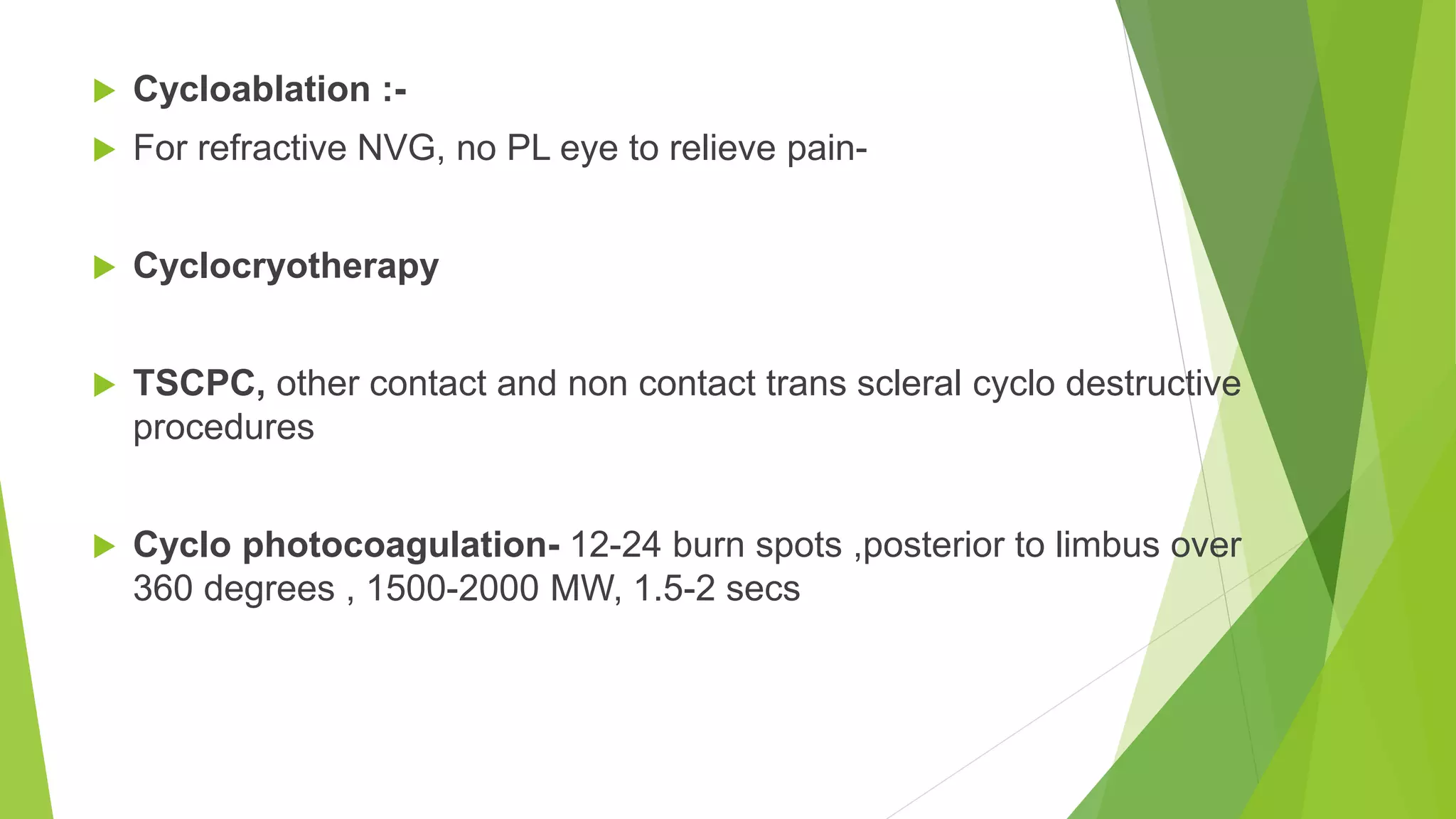 Cycloablation :-

For refractive NVG, no PL eye to relieve pain-

Cyclocryotherapy

TSCPC, other contact and non contact trans scleral cyclo destructive procedures

Cyclo photocoagulation- 12-24 burn spots ,posterior to limbus over 360 degrees , 1500-2000 MW, 1.5-2 secs